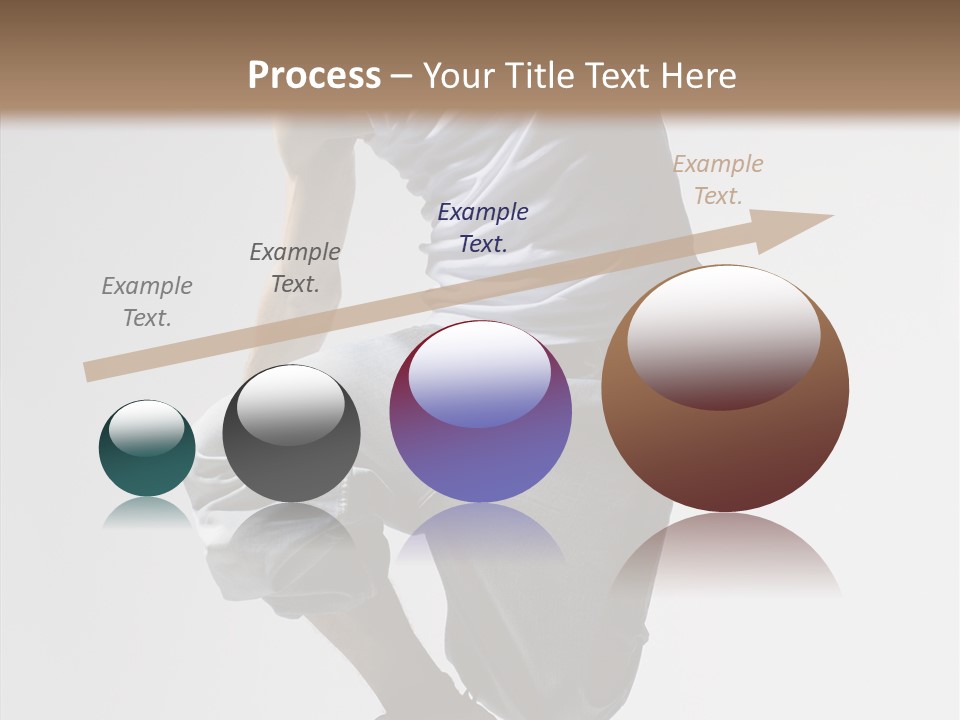 Process – Your Title Text Here

Example Text.

Example Text.

Example Text.

Example Text.